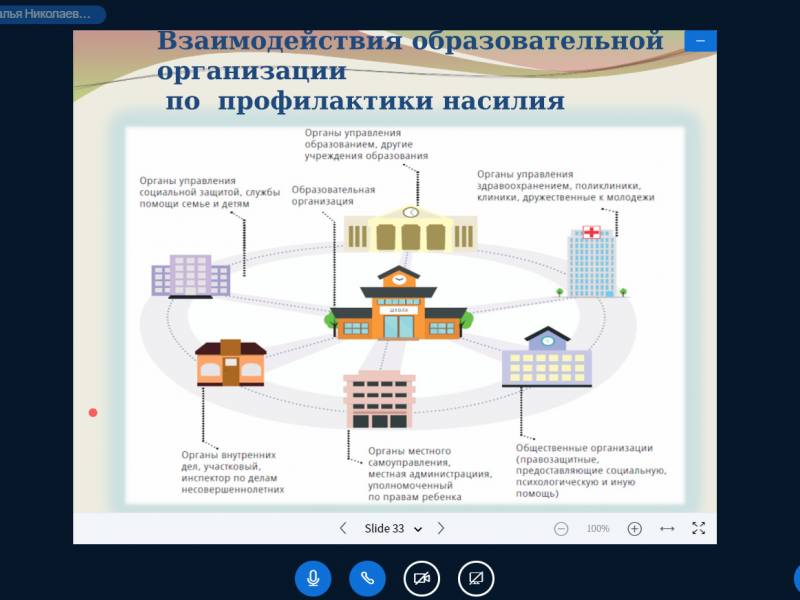 алья Николаев...

Взаимодействия образовательной организации
по профилактики насилия

Органы управления образованием, другие учреждения образования

Органы управления социальной защитой, службы помощи семье и детям

Образовательная организация

Органы управления здравоохранением, поликлиники, клиники, дружественные к молодежи

ШКОЛА

Органы внутренних дел, участковый, инспектор по делам несовершеннолетних

Органы местного самоуправления, местная администрация, уполномоченный по правам ребенка

Общественные организации (правозащитные, предоставляющие социальную, психологическую и иную помощь)

Slide 33

100%